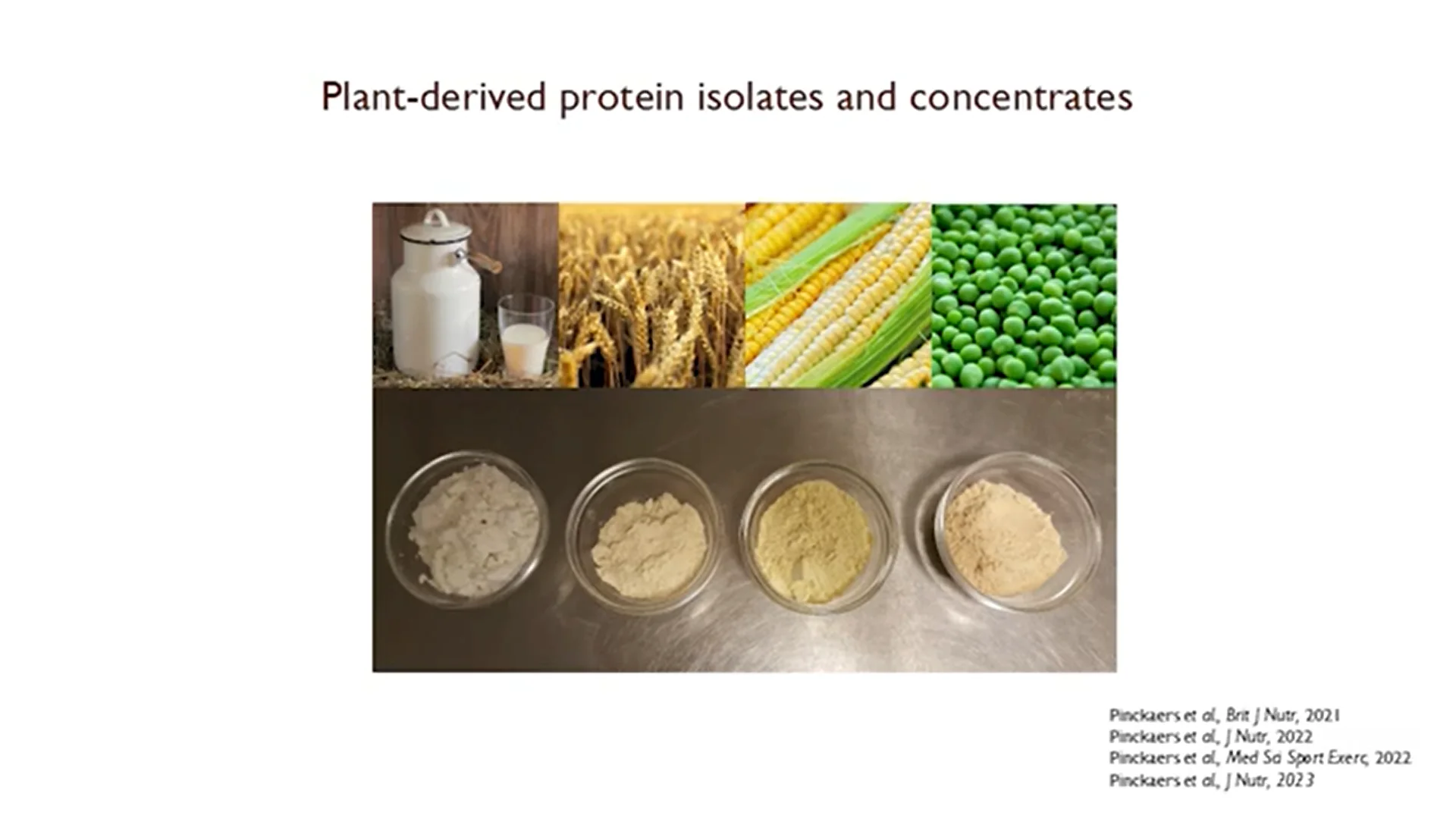 Plant-derived protein isolates and concentrates

Pinckaers et al., Brit J Nutr, 2021
Pinckaers et al., J Nutr, 2022
Pinckaers et al., Med Sci Sport Exerc, 2022
Pinckaers et al., J Nutr, 2023